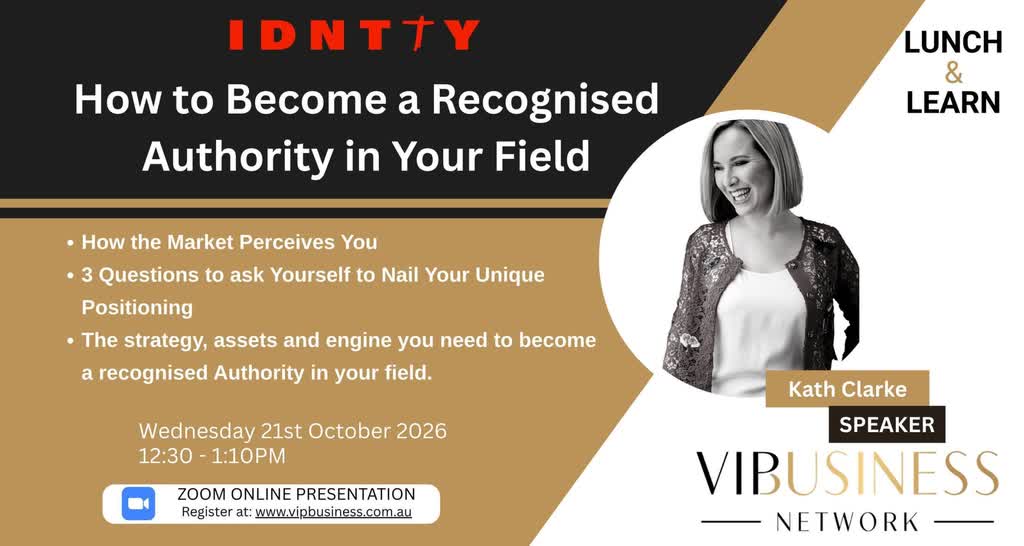 IDNTTY

How to Become a Recognised Authority in Your Field

LUNCH & LEARN

• How the Market Perceives You
• 3 Questions to ask Yourself to Nail Your Unique Positioning
• The strategy, assets and engine you need to become a recognised Authority in your field.

Wednesday 21st October 2026
12:30 - 1:10PM

ZOOM ONLINE PRESENTATION
Register at: www.vipbusiness.com.au

Kath Clarke
SPEAKER

VIBUSINESS
NETWORK